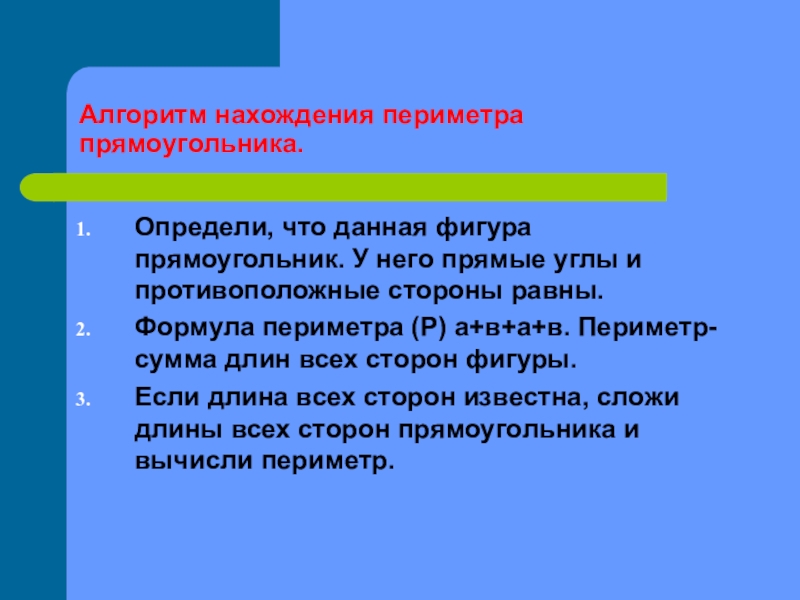 Алгоритм нахождения периметра прямоугольника.

1. Определи, что данная фигура прямоугольник. У него прямые углы и противоположные стороны равны.

2. Формула периметра (Р) а+в+а+в. Периметр-сумма длин всех сторон фигуры.

3. Если длина всех сторон известна, сложи длины всех сторон прямоугольника и вычисли периметр.